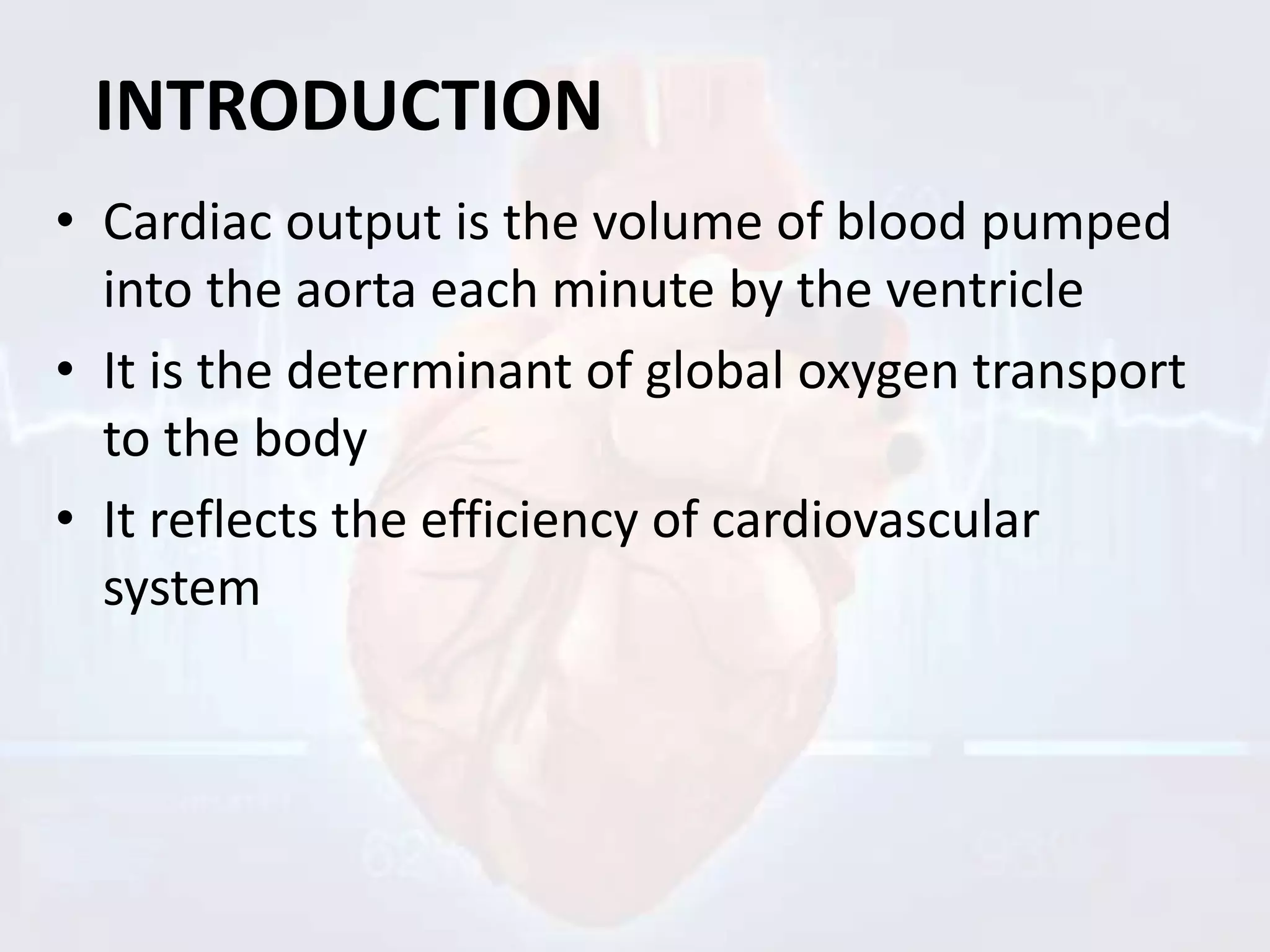 INTRODUCTION

• Cardiac output is the volume of blood pumped into the aorta each minute by the ventricle

• It is the determinant of global oxygen transport to the body

• It reflects the efficiency of cardiovascular system